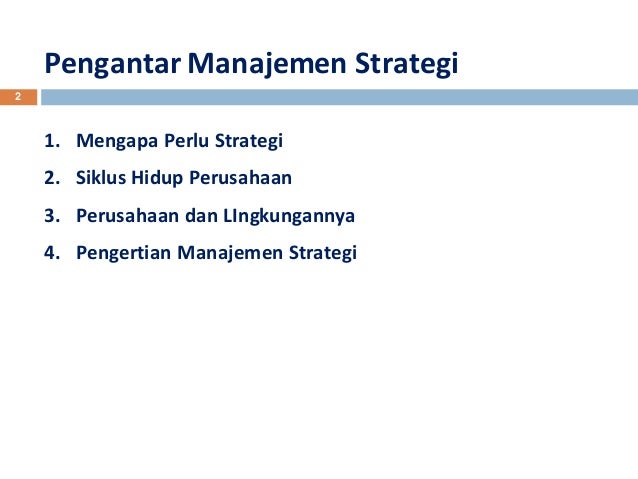 Pengantar Manajemen Strategi

2

1. Mengapa Perlu Strategi
2. Siklus Hidup Perusahaan
3. Perusahaan dan LIngkungannya
4. Pengertian Manajemen Strategi